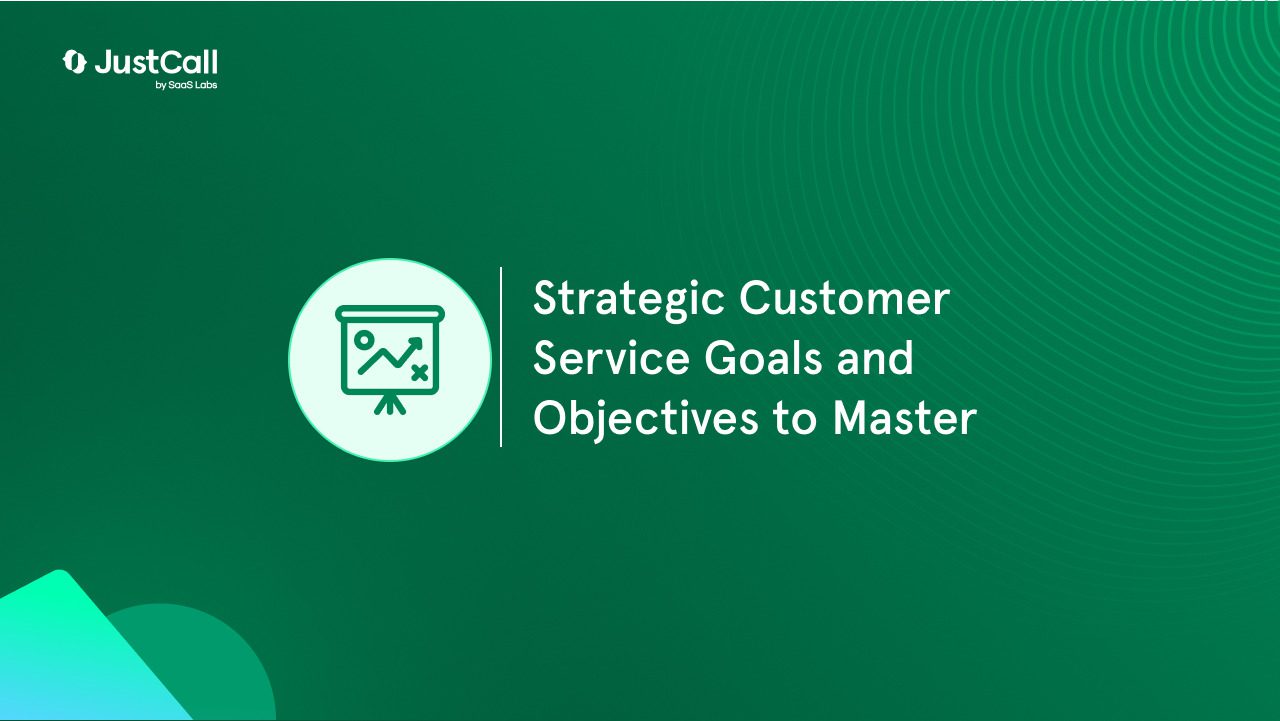 JustCall
by SaaS Labs

Strategic Customer Service Goals and Objectives to Master